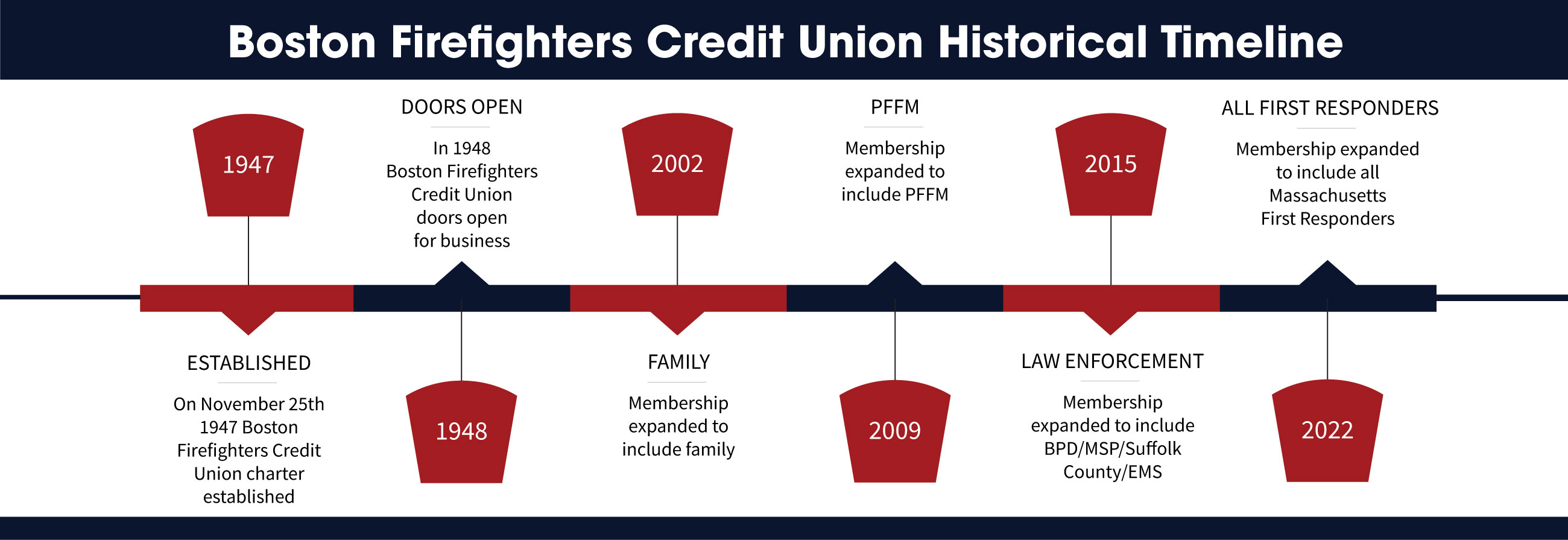 Boston Firefighters Credit Union Historical Timeline

1947

ESTABLISHED

On November 25th 1947 Boston Firefighters Credit Union charter established

DOORS OPEN

In 1948 Boston Firefighters Credit Union doors open for business

1948

2002

FAMILY

Membership expanded to include family

PFFM

Membership expanded to include PFFM

2009

2015

LAW ENFORCEMENT

Membership expanded to include BPD/MSP/Suffolk County/EMS

ALL FIRST RESPONDERS

Membership expanded to include all Massachusetts First Responders

2022